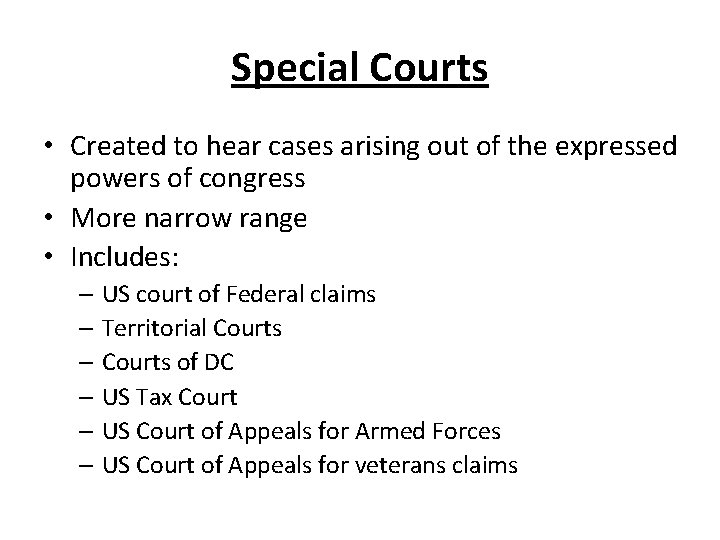 Special Courts

• Created to hear cases arising out of the expressed powers of congress
• More narrow range
• Includes:
– US court of Federal claims
– Territorial Courts
– Courts of DC
– US Tax Court
– US Court of Appeals for Armed Forces
– US Court of Appeals for veterans claims